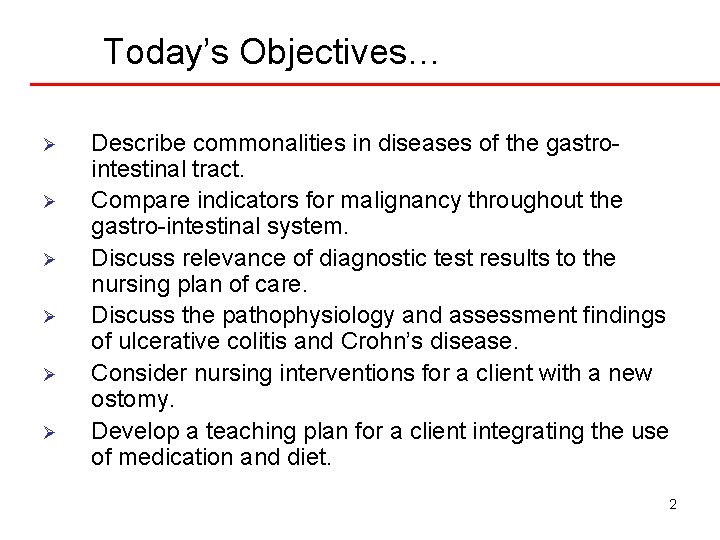 Today's Objectives…

➢ Describe commonalities in diseases of the gastro-intestinal tract.

➢ Compare indicators for malignancy throughout the gastro-intestinal system.

➢ Discuss relevance of diagnostic test results to the nursing plan of care.

➢ Discuss the pathophysiology and assessment findings of ulcerative colitis and Crohn's disease.

➢ Consider nursing interventions for a client with a new ostomy.

➢ Develop a teaching plan for a client integrating the use of medication and diet.

2